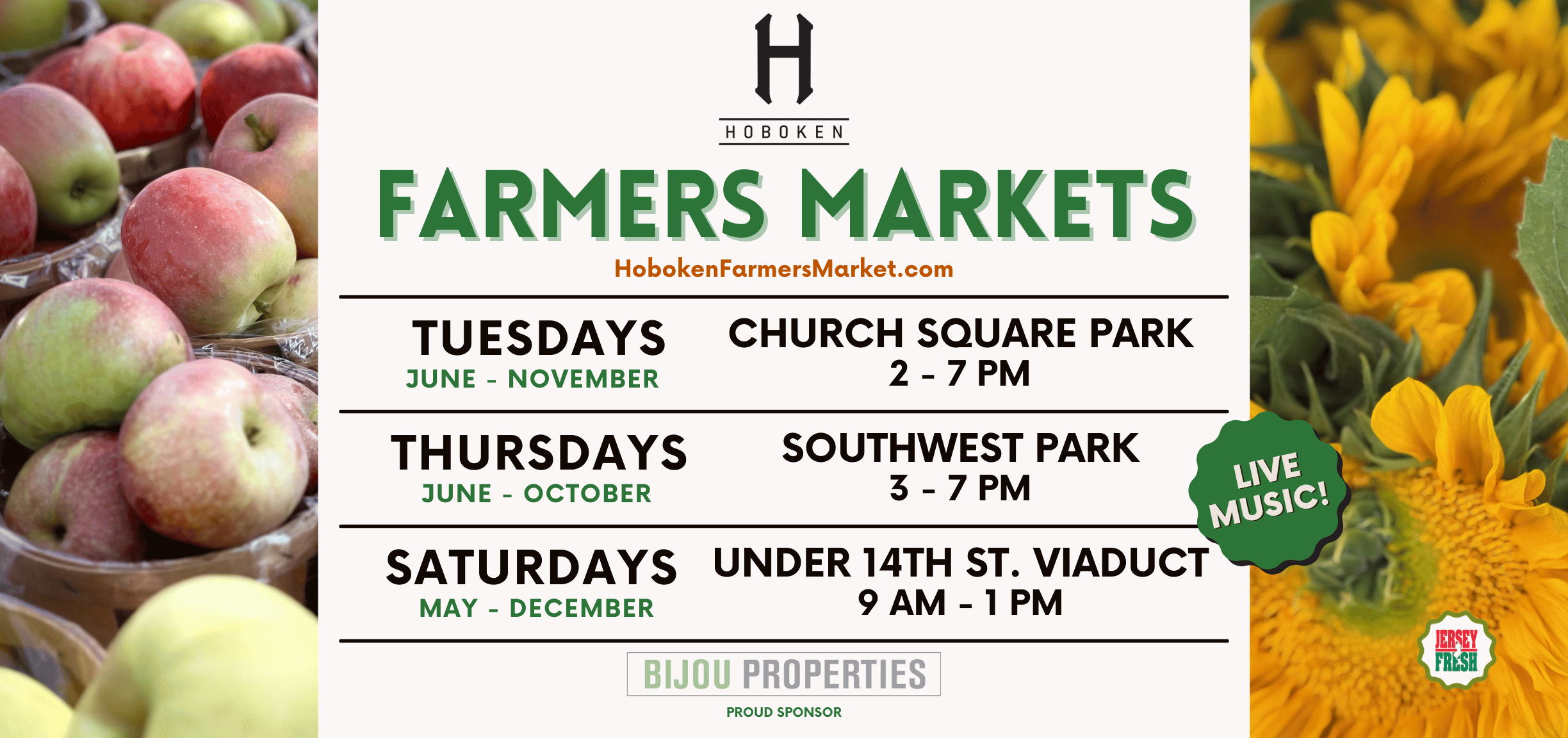 H
HOBOKEN

FARMERS MARKETS
HobokenFarmersMarket.com

TUESDAYS
JUNE - NOVEMBER

CHURCH SQUARE PARK
2 - 7 PM

THURSDAYS
JUNE - OCTOBER

SOUTHWEST PARK
3 - 7 PM

LIVE MUSIC!

SATURDAYS
MAY - DECEMBER

UNDER 14TH ST. VIADUCT
9 AM - 1 PM

BIJOU PROPERTIES
PROUD SPONSOR

JERSEY FRESH